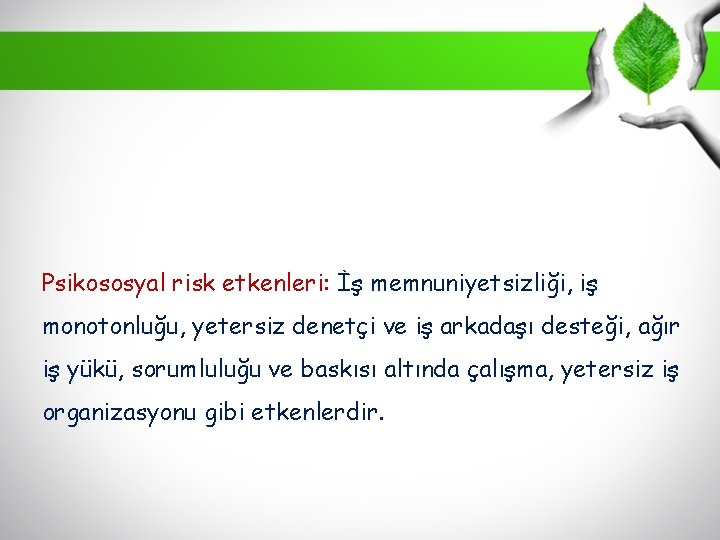 Psikososyal risk etkenleri: İş memnuniyetsizliği, iş monotonluğu, yetersiz denetçi ve iş arkadaşı desteği, ağır iş yükü, sorumluluğu ve baskısı altında çalışma, yetersiz iş organizasyonu gibi etkenlerdir.